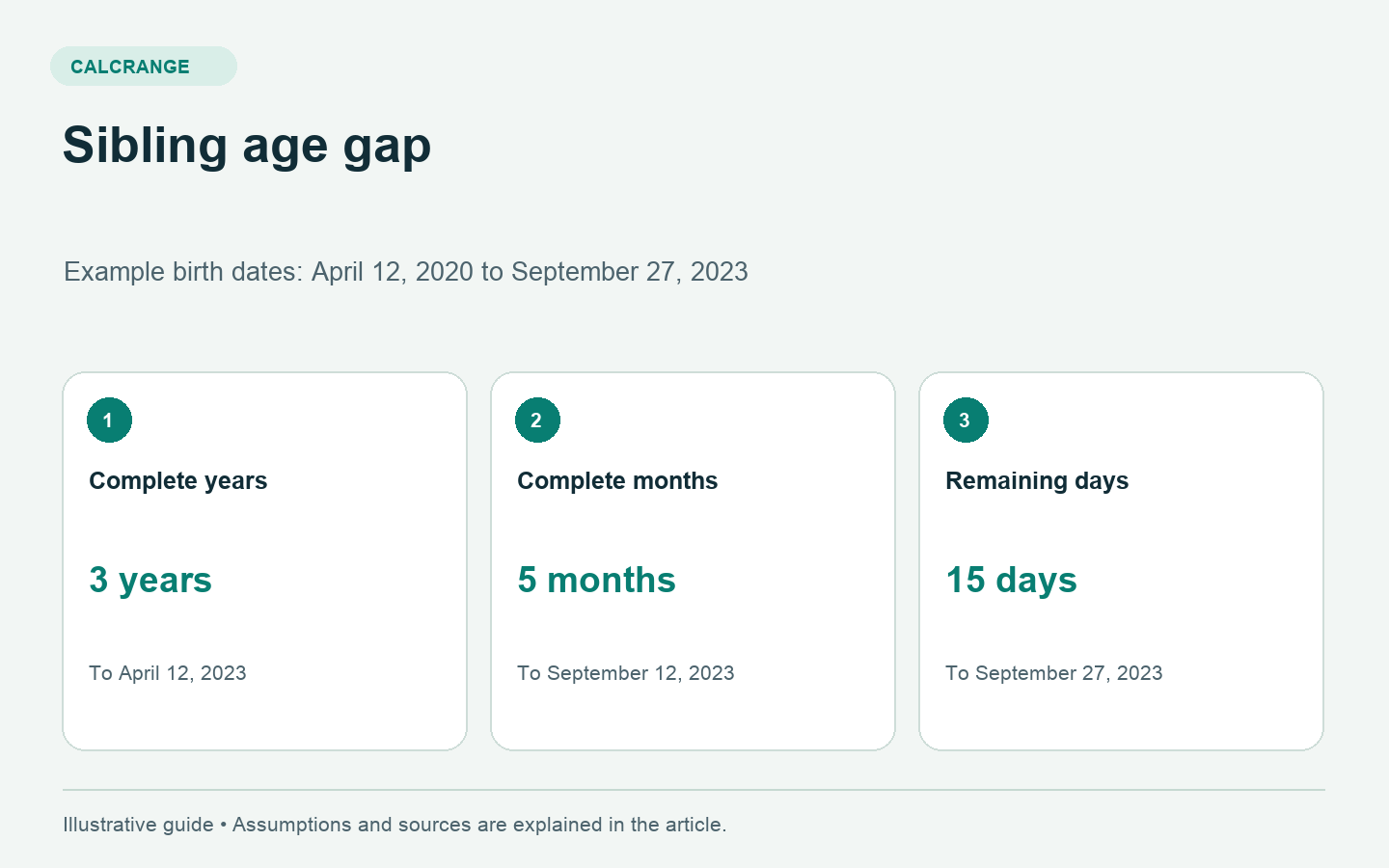 CALCRANGE

Sibling age gap

Example birth dates: April 12, 2020 to September 27, 2023

1
Complete years
3 years
To April 12, 2023

2
Complete months
5 months
To September 12, 2023

3
Remaining days
15 days
To September 27, 2023

Illustrative guide • Assumptions and sources are explained in the article.